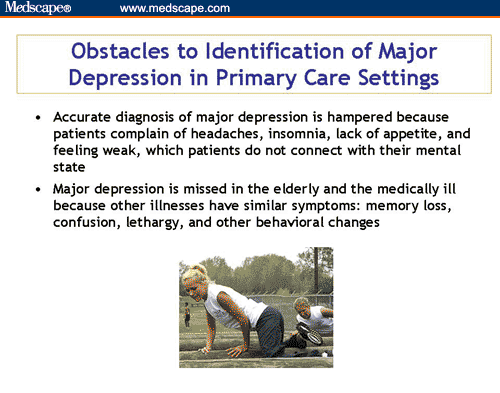 Medscape® www.medscape.com

Obstacles to Identification of Major Depression in Primary Care Settings

• Accurate diagnosis of major depression is hampered because patients complain of headaches, insomnia, lack of appetite, and feeling weak, which patients do not connect with their mental state

• Major depression is missed in the elderly and the medically ill because other illnesses have similar symptoms: memory loss, confusion, lethargy, and other behavioral changes